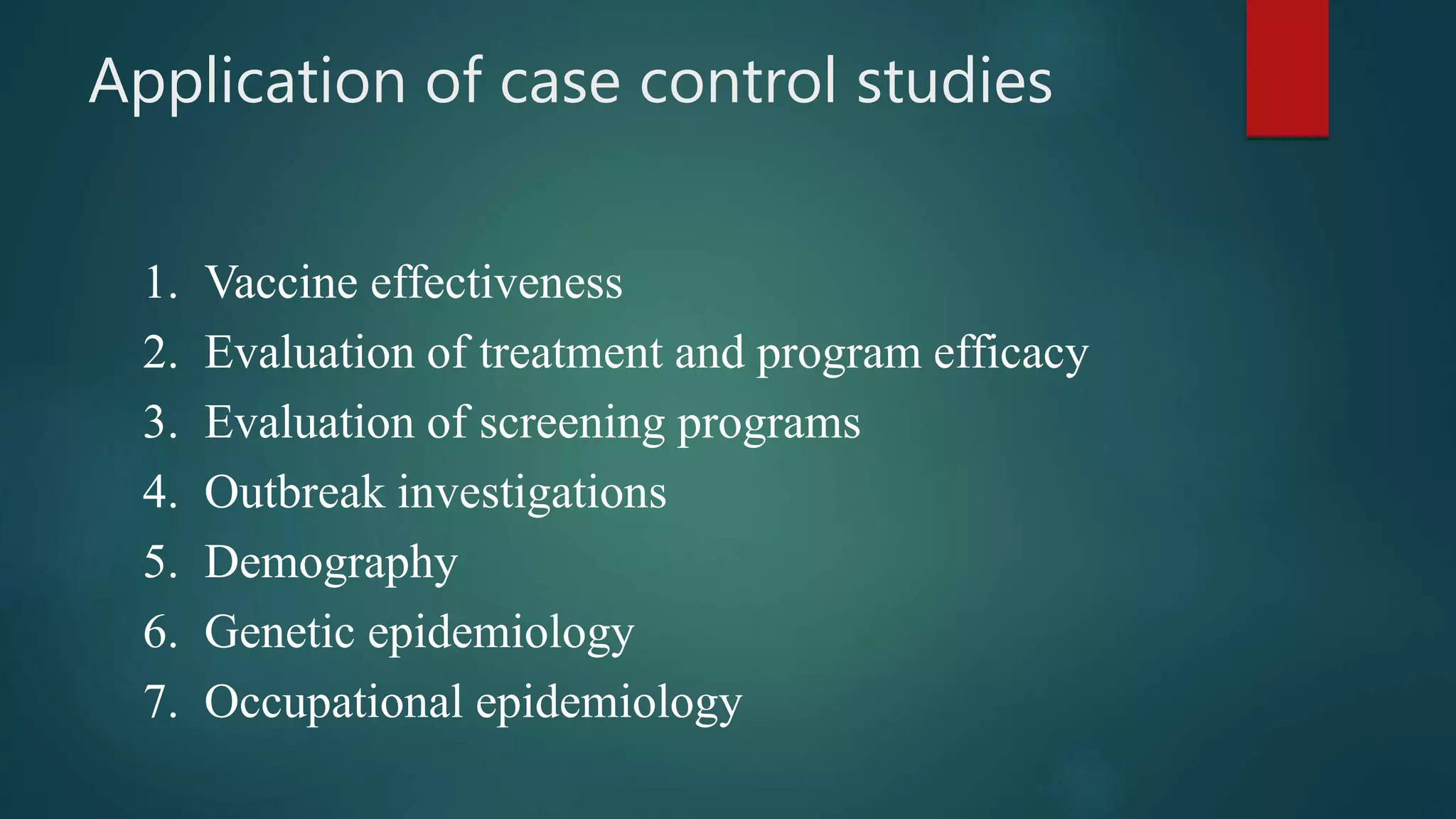 Application of case control studies

1. Vaccine effectiveness
2. Evaluation of treatment and program efficacy
3. Evaluation of screening programs
4. Outbreak investigations
5. Demography
6. Genetic epidemiology
7. Occupational epidemiology